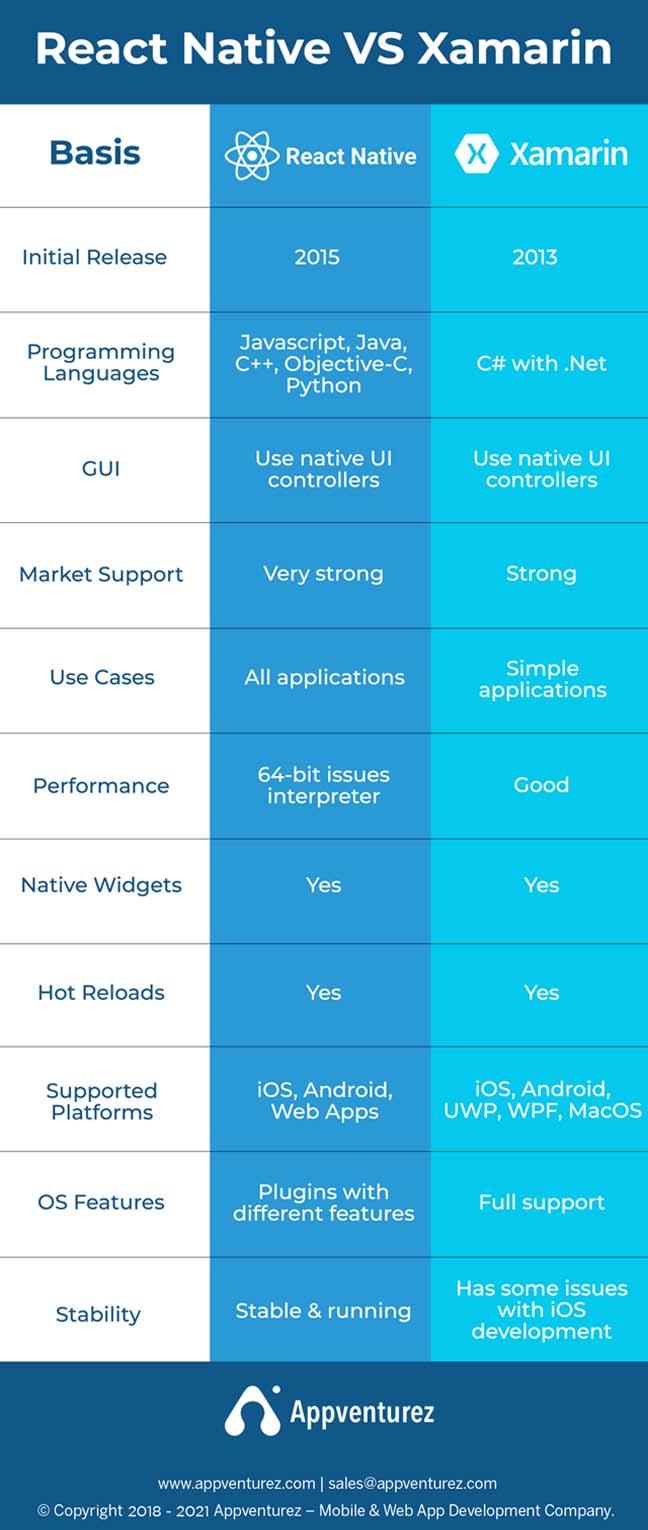 React Native VS Xamarin

| Basis | React Native | Xamarin |
|---|---|---|
| Initial Release | 2015 | 2013 |
| Programming Languages | Javascript, Java, C++, Objective-C, Python | C# with .Net |
| GUI | Use native UI controllers | Use native UI controllers |
| Market Support | Very strong | Strong |
| Use Cases | All applications | Simple applications |
| Performance | 64-bit issues interpreter | Good |
| Native Widgets | Yes | Yes |
| Hot Reloads | Yes | Yes |
| Supported Platforms | iOS, Android, Web Apps | iOS, Android, UWP, WPF, MacOS |
| OS Features | Plugins with different features | Full support |
| Stability | Stable & running | Has some issues with iOS development |

Appventurez

www.appventurez.com | sales@appventurez.com
© Copyright 2018 - 2021 Appventurez – Mobile & Web App Development Company.